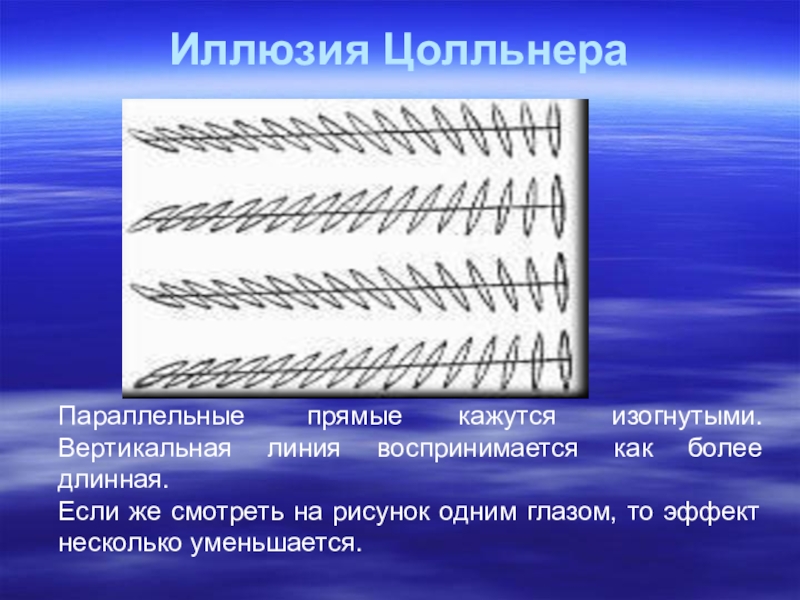 Иллюзия Цолльнера

Параллельные прямые кажутся изогнутыми. Вертикальная линия воспринимается как более длинная.
Если же смотреть на рисунок одним глазом, то эффект несколько уменьшается.